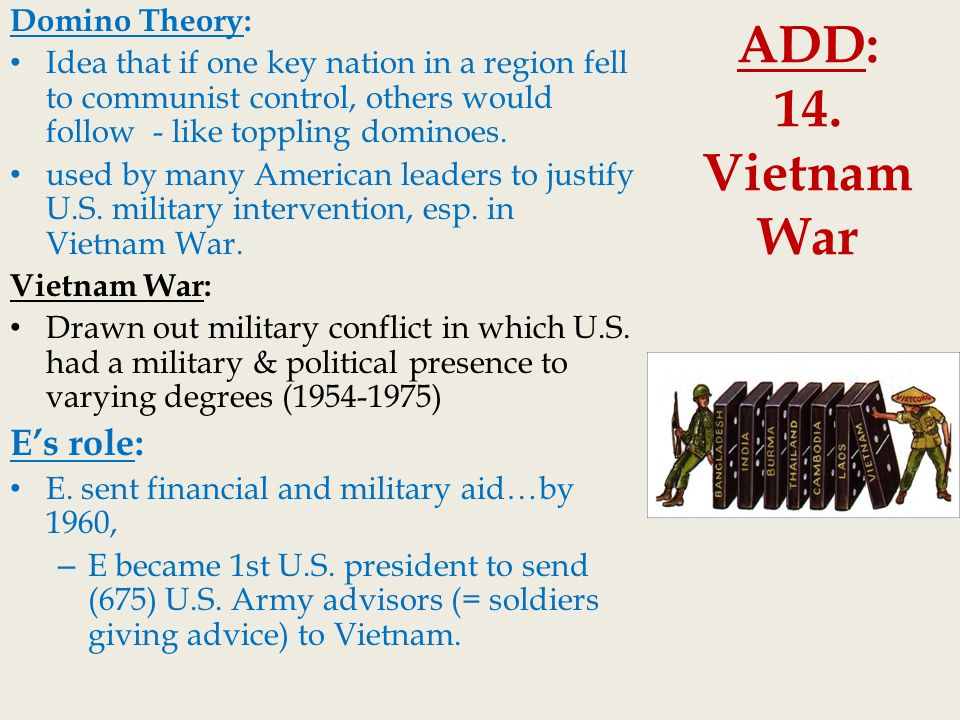 Domino Theory:
• Idea that if one key nation in a region fell to communist control, others would follow - like toppling dominoes.
• used by many American leaders to justify U.S. military intervention, esp. in Vietnam War.

Vietnam War:
• Drawn out military conflict in which U.S. had a military & political presence to varying degrees (1954-1975)

E's role:
• E. sent financial and military aid…by 1960,
– E became 1st U.S. president to send (675) U.S. Army advisors (= soldiers giving advice) to Vietnam.

ADD:
14.
Vietnam
War

BANGLADESH
INDIA
BURMA
THAILAND
CAMBODIA
LAOS
VIETNAM
VIETCONG